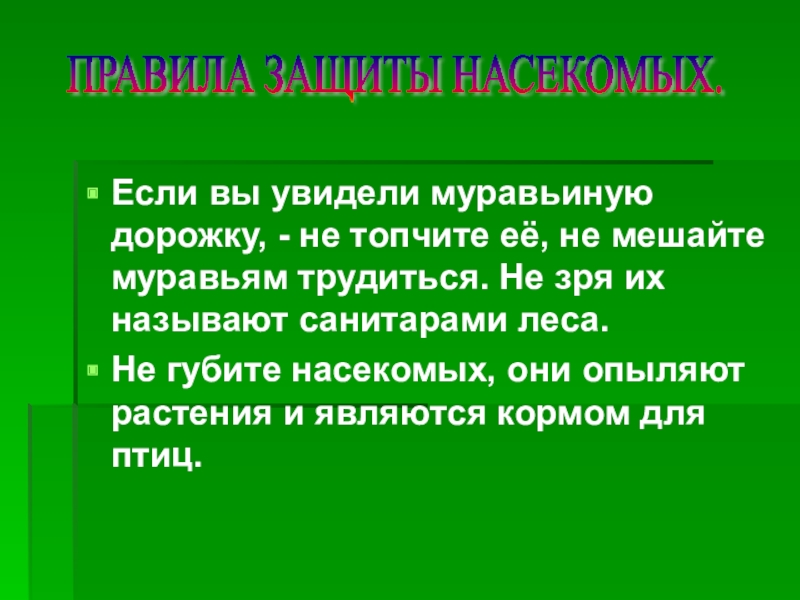 ПРАВИЛА ЗАЩИТЫ НАСЕКОМЫХ.

Если вы увидели муравьиную дорожку, - не топчите её, не мешайте муравьям трудиться. Не зря их называют санитарами леса.

Не губите насекомых, они опыляют растения и являются кормом для птиц.